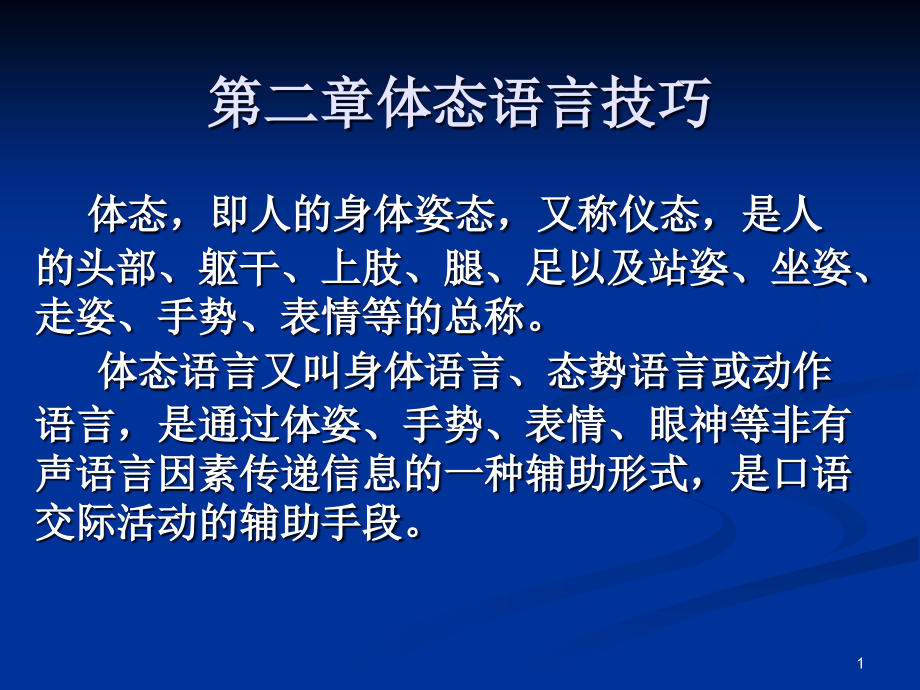 第二章体态语言技巧

体态，即人的身体姿态，又称仪态，是人的头部、躯干、上肢、腿、足以及站姿、坐姿、走姿、手势、表情等的总称。

体态语言又叫身体语言、态势语言或动作语言，是通过体姿、手势、表情、眼神等非有声语言因素传递信息的一种辅助形式，是口语交际活动的辅助手段。

1